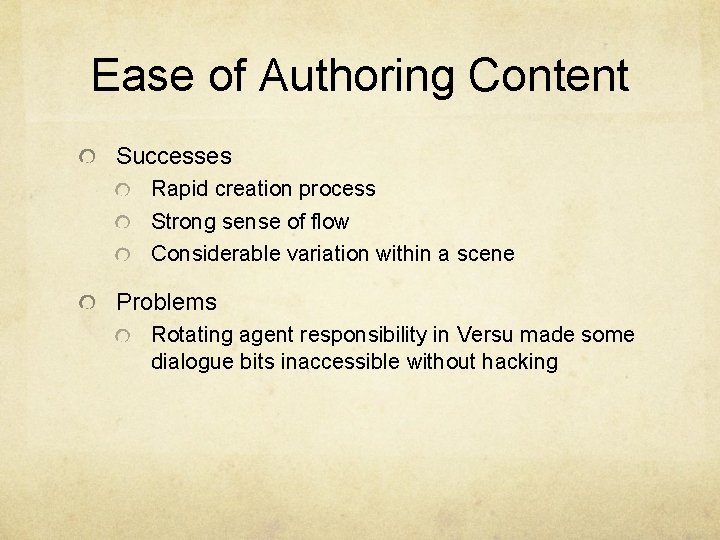 Ease of Authoring Content

Successes

Rapid creation process

Strong sense of flow

Considerable variation within a scene

Problems

Rotating agent responsibility in Versu made some dialogue bits inaccessible without hacking